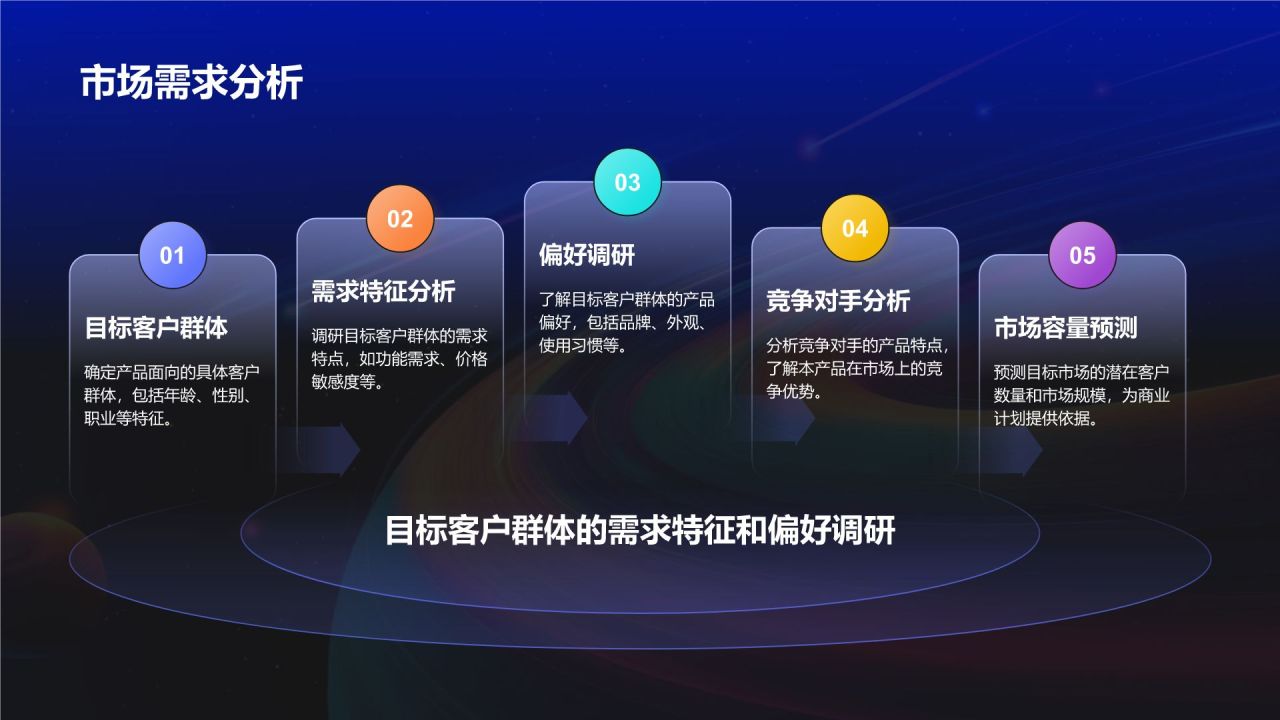 市场需求分析

01
目标客户群体
确定产品面向的具体客户群体，包括年龄、性别、职业等特征。

02
需求特征分析
调研目标客户群体的需求特点，如功能需求、价格敏感度等。

03
偏好调研
了解目标客户群体的产品偏好，包括品牌、外观、使用习惯等。

04
竞争对手分析
分析竞争对手的产品特点，了解本产品在市场上的竞争优势。

05
市场容量预测
预测目标市场的潜在客户数量和市场规模，为商业计划提供依据。

目标客户群体的需求特征和偏好调研